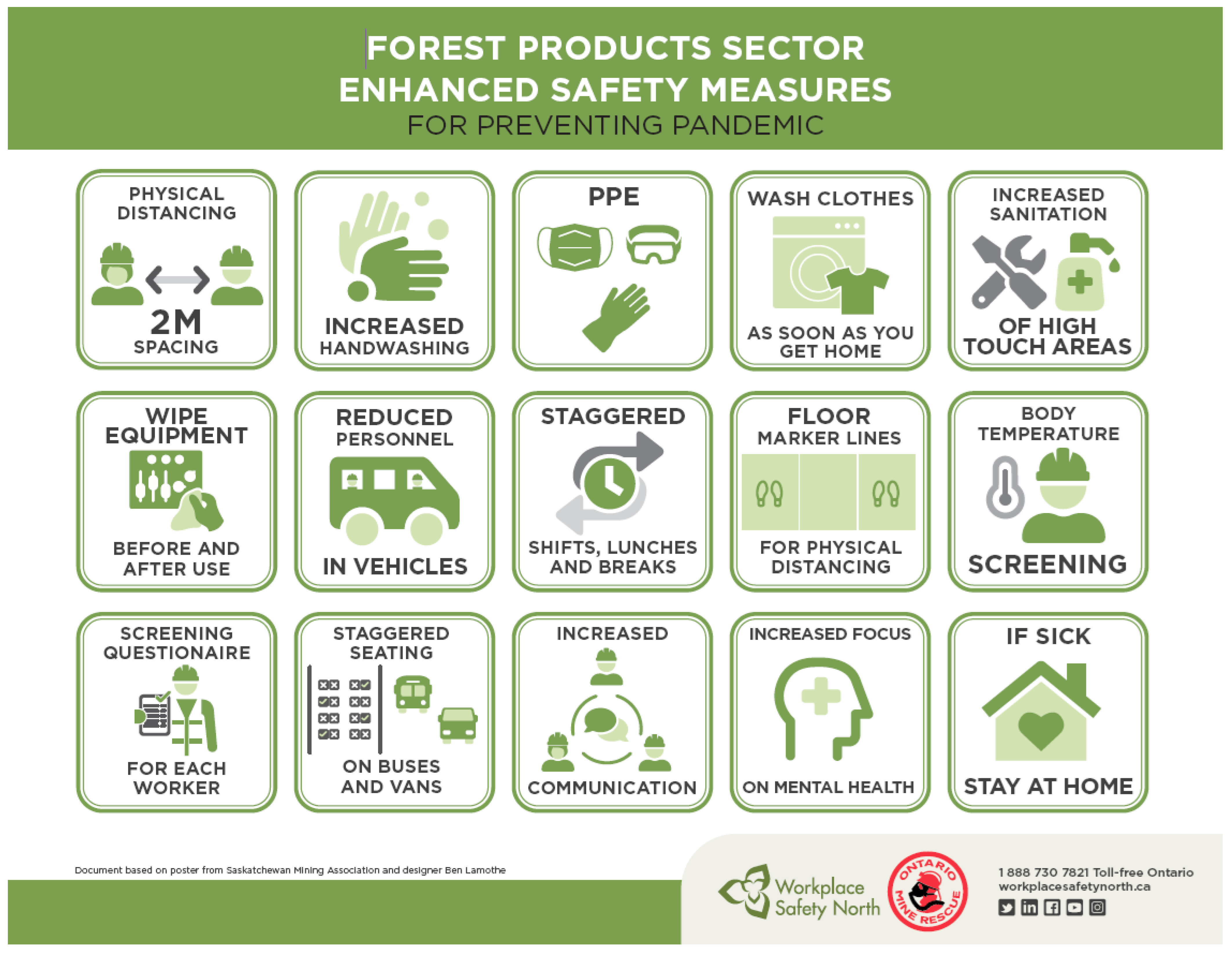 FOREST PRODUCTS SECTOR
ENHANCED SAFETY MEASURES
FOR PREVENTING PANDEMIC

PHYSICAL DISTANCING
2M SPACING

INCREASED HANDWASHING

PPE

WASH CLOTHES
AS SOON AS YOU GET HOME

INCREASED SANITATION
OF HIGH TOUCH AREAS

WIPE EQUIPMENT
BEFORE AND AFTER USE

REDUCED PERSONNEL
IN VEHICLES

STAGGERED
SHIFTS, LUNCHES AND BREAKS

FLOOR MARKER LINES
FOR PHYSICAL DISTANCING

BODY TEMPERATURE
SCREENING

SCREENING QUESTIONAIRE
FOR EACH WORKER

STAGGERED SEATING
ON BUSES AND VANS

INCREASED
COMMUNICATION

INCREASED FOCUS
ON MENTAL HEALTH

IF SICK
STAY AT HOME

Document based on poster from Saskatchewan Mining Association and designer Ben Lamothe

Workplace Safety North

ONTARIO MINE RESCUE

1 888 730 7821 Toll-free Ontario
workplacesafetynorth.ca